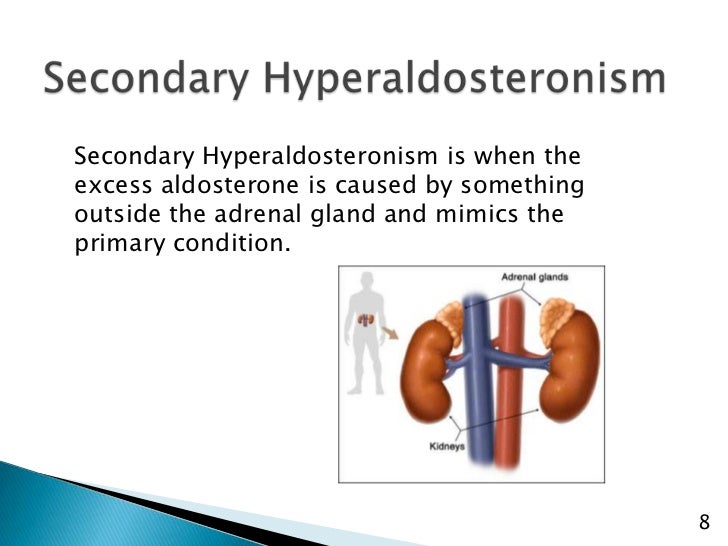 Secondary Hyperaldosteronism

Secondary Hyperaldosteronism is when the excess aldosterone is caused by something outside the adrenal gland and mimics the primary condition.

Adrenal glands

Kidneys

8